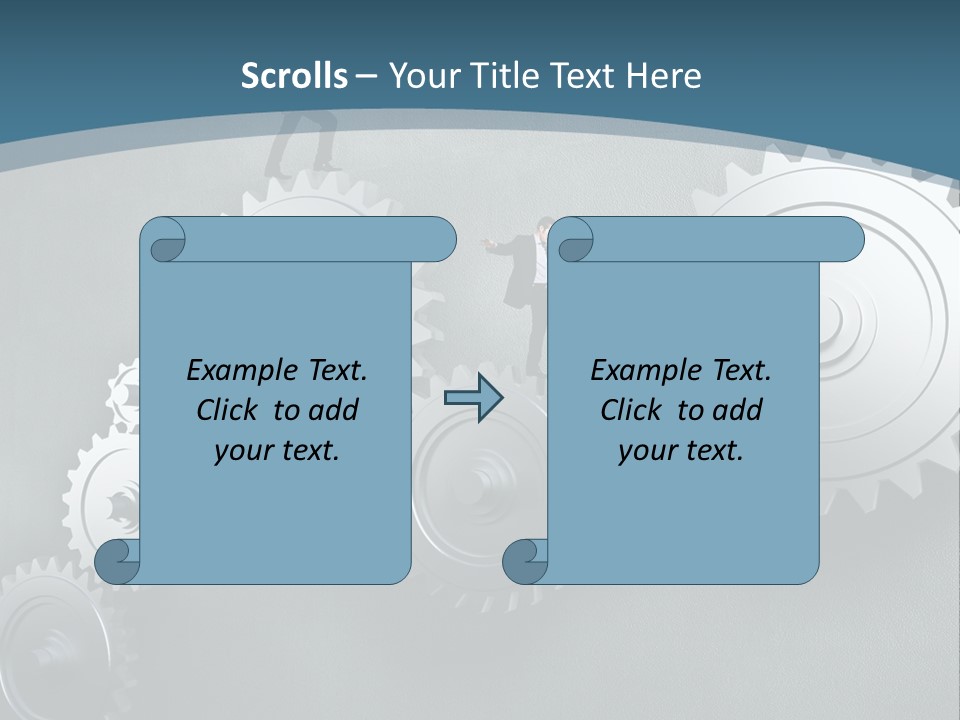 Scrolls – Your Title Text Here

Example Text. Click to add your text.

Example Text. Click to add your text.